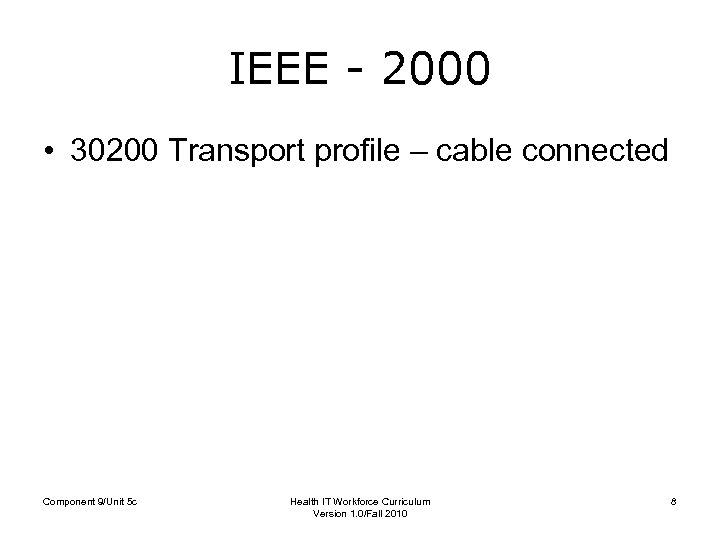 IEEE - 2000

• 30200 Transport profile – cable connected

Component 9/Unit 5c

Health IT Workforce Curriculum
Version 1.0/Fall 2010

8